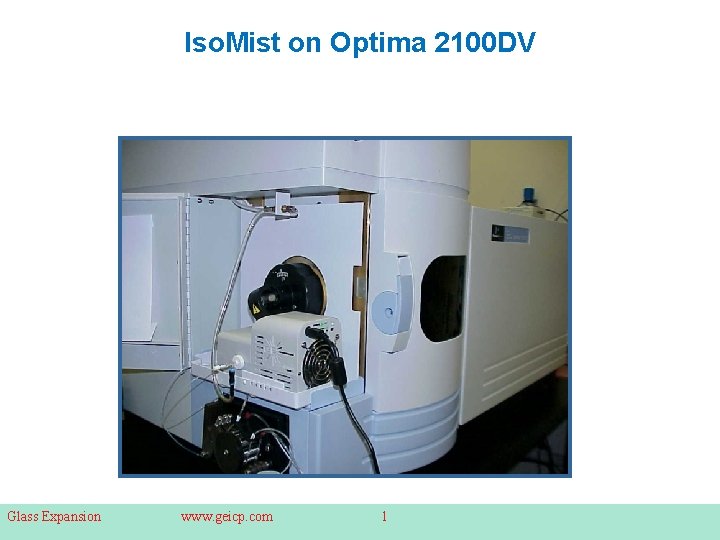 IsoMist on Optima 2100DV

Glass Expansion www.geicp.com 1